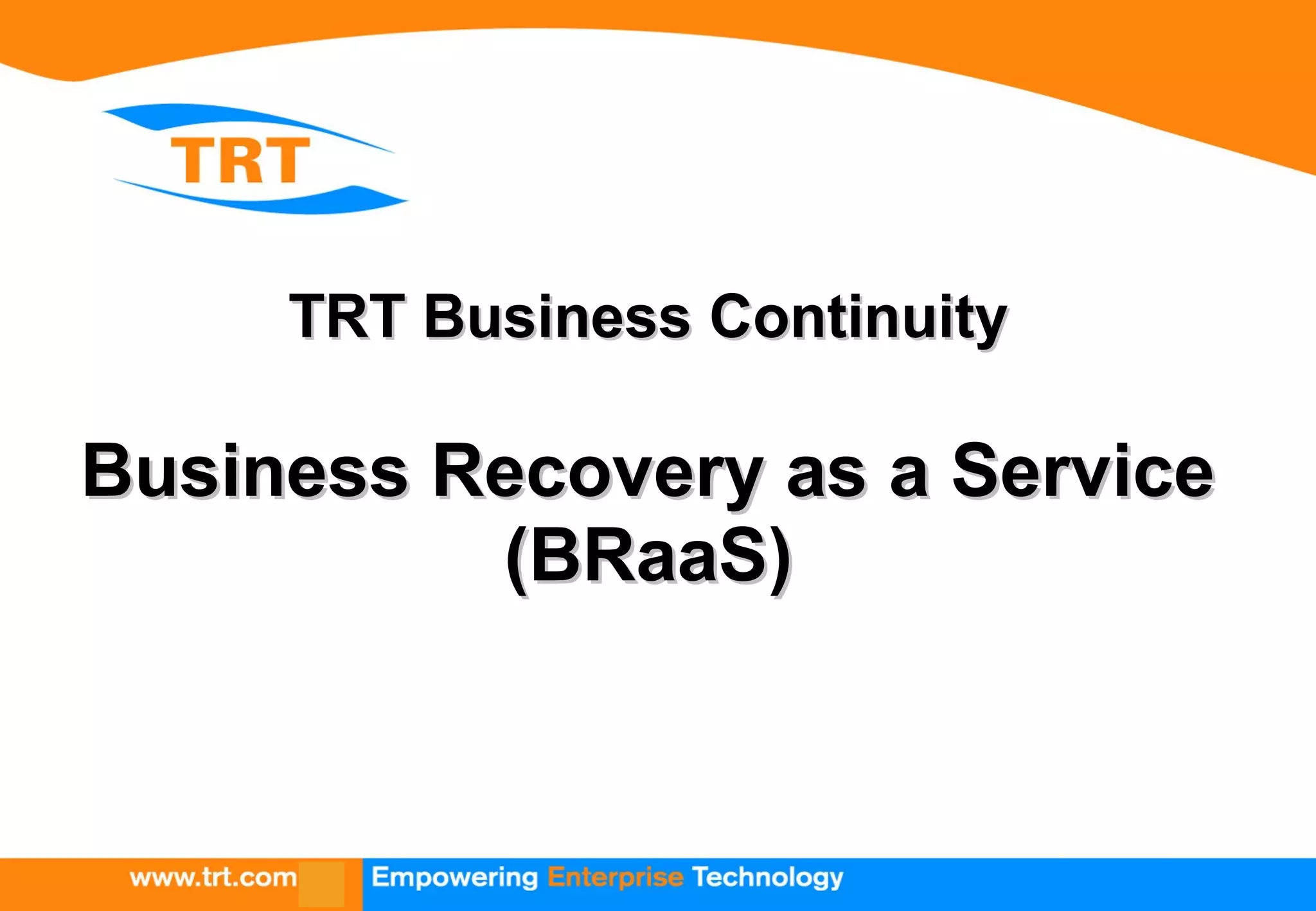 TRT

TRT Business Continuity

Business Recovery as a Service (BRaaS)

www.trt.com Empowering Enterprise Technology